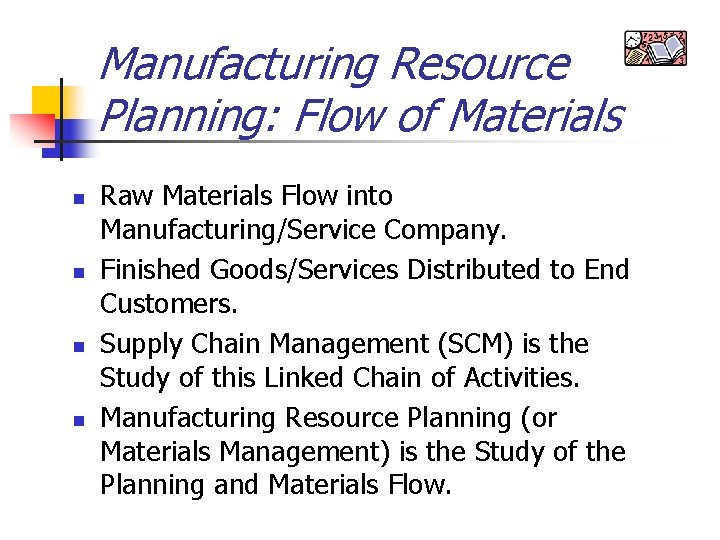 Manufacturing Resource Planning: Flow of Materials

- Raw Materials Flow into Manufacturing/Service Company.
- Finished Goods/Services Distributed to End Customers.
- Supply Chain Management (SCM) is the Study of this Linked Chain of Activities.
- Manufacturing Resource Planning (or Materials Management) is the Study of the Planning and Materials Flow.